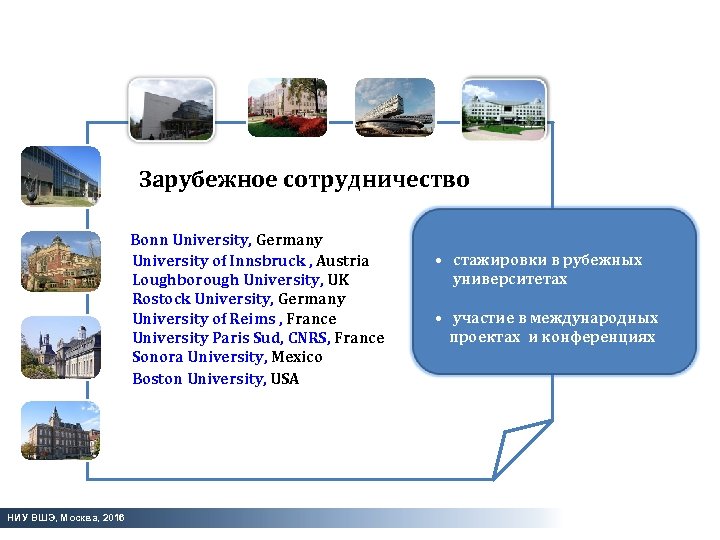 Зарубежное сотрудничество

Bonn University, Germany
University of Innsbruck , Austria
Loughborough University, UK
Rostock University, Germany
University of Reims , France
University Paris Sud, CNRS, France
Sonora University, Mexico
Boston University, USA

• стажировки в рубежных университетах

• участие в международных проектах и конференциях

НИУ ВШЭ, Москва, 2016